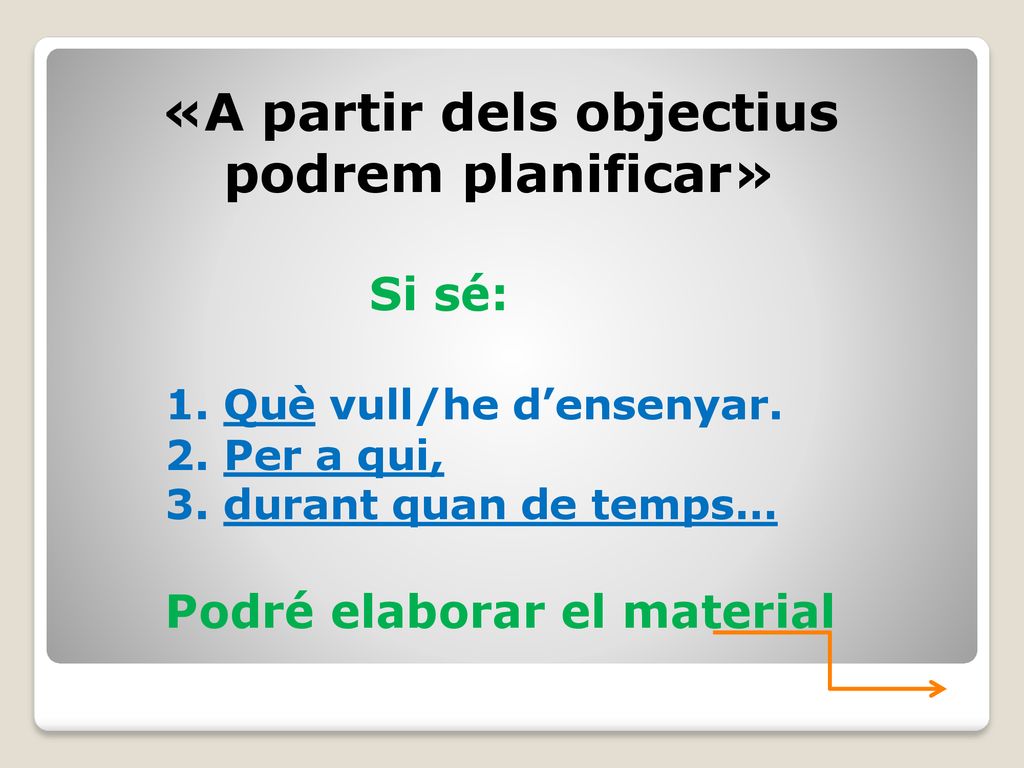 «A partir dels objectius podrem planificar»

Si sé:

1. Què vull/he d’ensenyar.
2. Per a qui,
3. durant quan de temps...

Podré elaborar el material